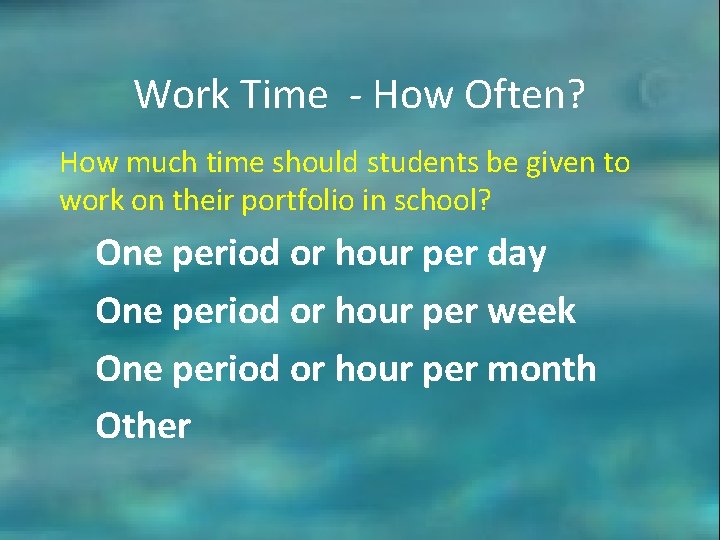 Work Time  - How Often?

How much time should students be given to work on their portfolio in school?

One period or hour per day

One period or hour per week

One period or hour per month

Other